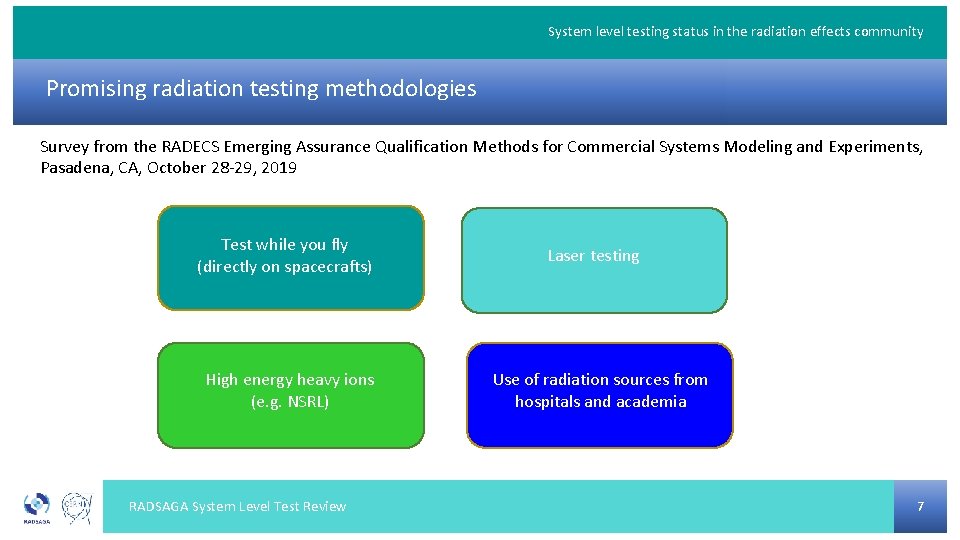 System level testing status in the radiation effects community

Promising radiation testing methodologies

Survey from the RADECS Emerging Assurance Qualification Methods for Commercial Systems Modeling and Experiments, Pasadena, CA, October 28-29, 2019

Test while you fly (directly on spacecrafts)

Laser testing

High energy heavy ions (e.g. NSRL)

Use of radiation sources from hospitals and academia

RADSAGA

RADSAGA System Level Test Review

7